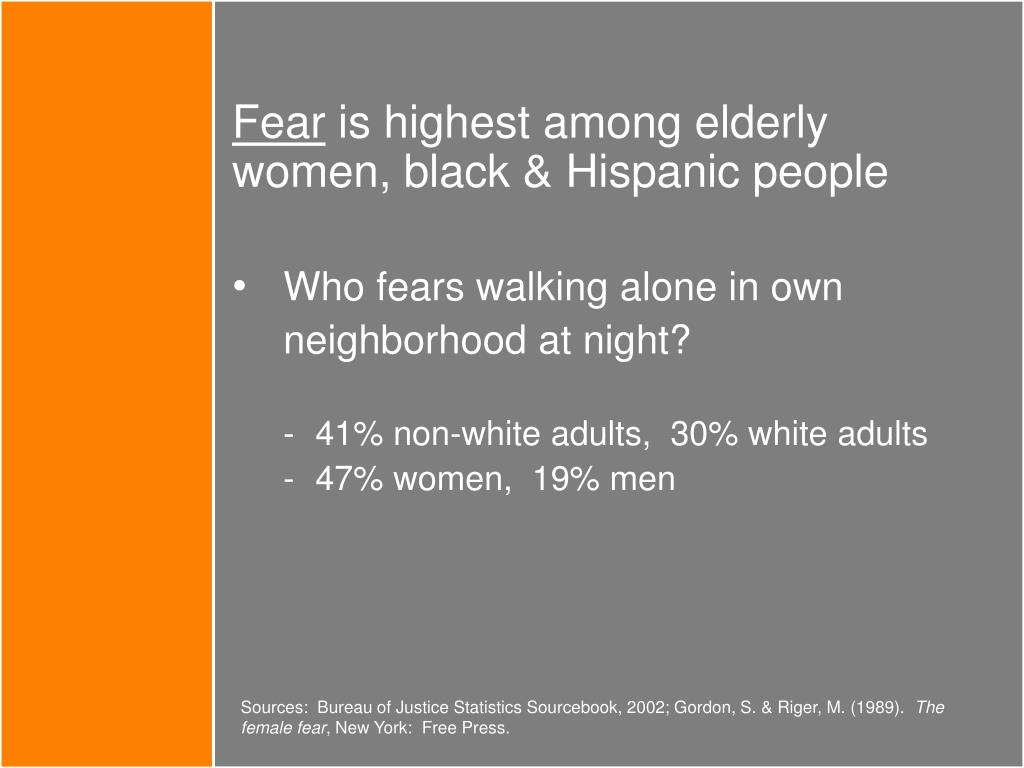 Fear is highest among elderly women, black & Hispanic people

• Who fears walking alone in own neighborhood at night?

- 41% non-white adults, 30% white adults
- 47% women, 19% men

Sources: Bureau of Justice Statistics Sourcebook, 2002; Gordon, S. & Riger, M. (1989). The female fear, New York: Free Press.